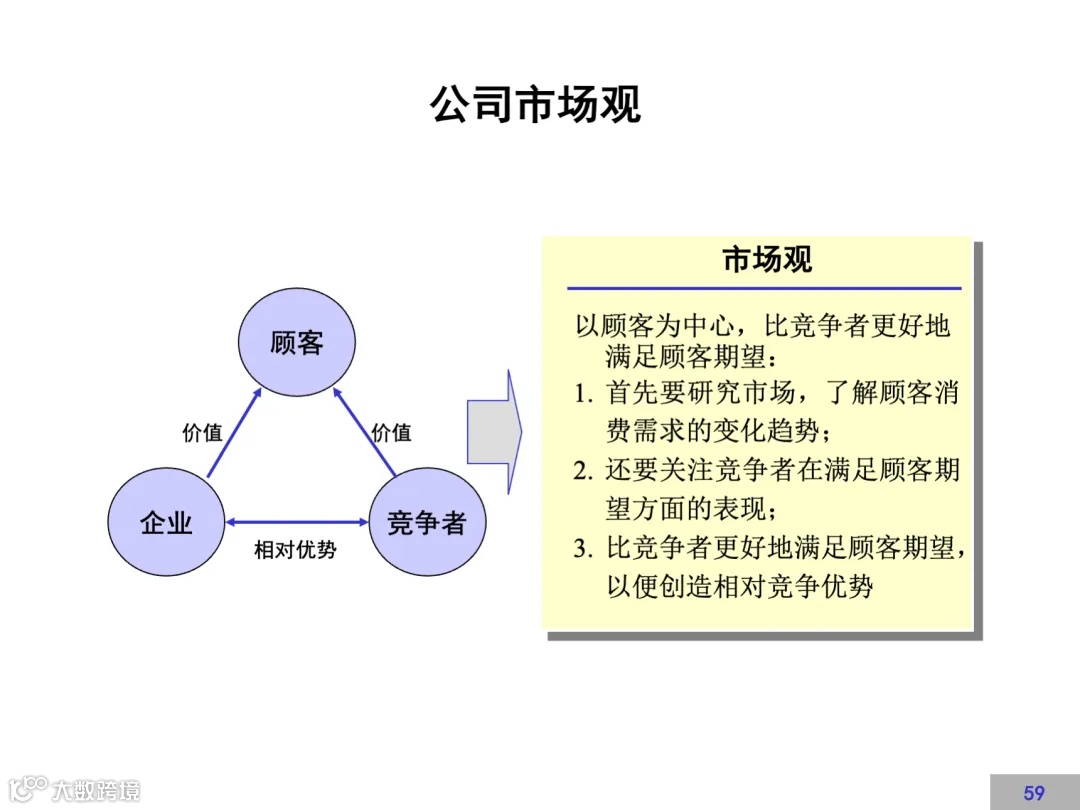 公司市场观

顾客

价值

价值

企业

竞争者

相对优势

市场观

以顾客为中心，比竞争者更好地满足顾客期望：

1. 首先要研究市场，了解顾客消费需求的变化趋势；
2. 还要关注竞争者在满足顾客期望方面的表现；
3. 比竞争者更好地满足顾客期望，以便创造相对竞争优势

大数跨境

59